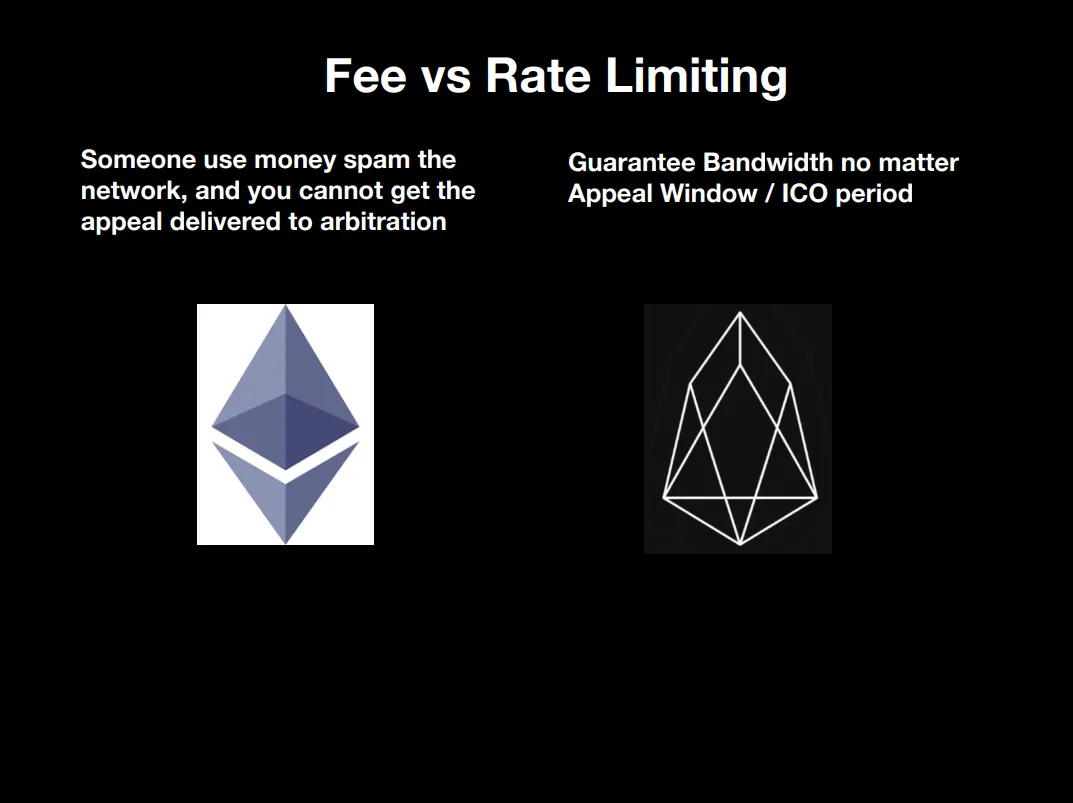 Fee vs Rate Limiting

Someone use money spam the network, and you cannot get the appeal delivered to arbitration

Guarantee Bandwidth no matter Appeal Window / ICO period